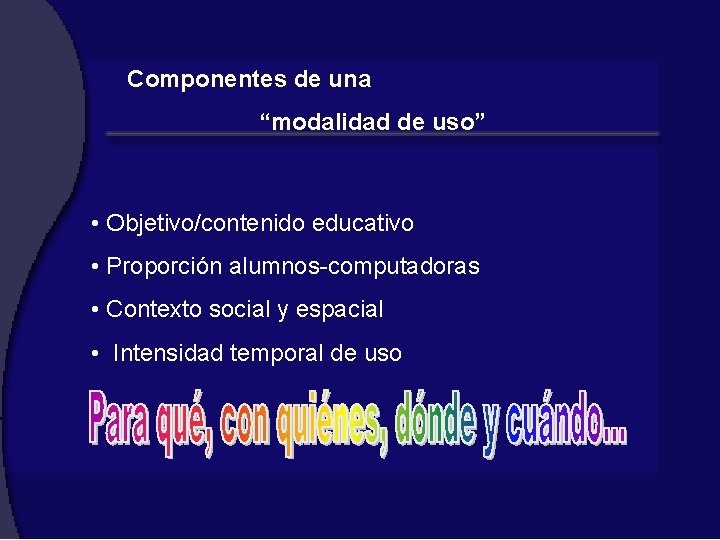 Componentes de una

“modalidad de uso”

• Objetivo/contenido educativo

• Proporción alumnos-computadoras

• Contexto social y espacial

• Intensidad temporal de uso

Para qué, con quiénes, dónde y cuándo...